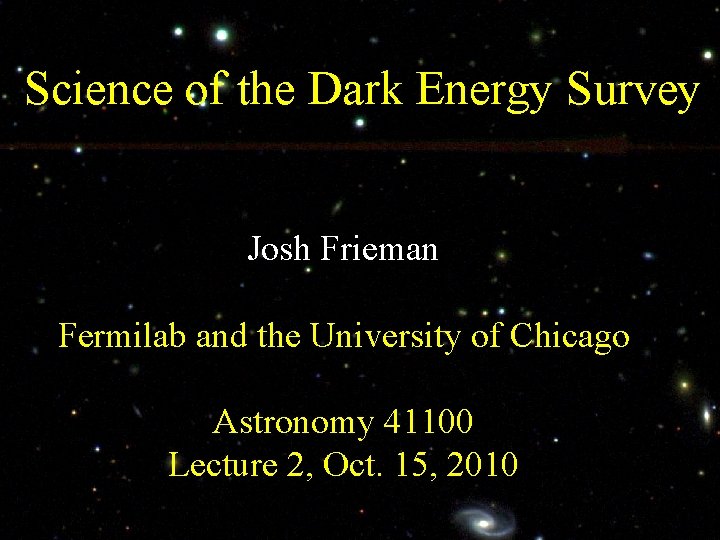 Science of the Dark Energy Survey

Josh Frieman

Fermilab and the University of Chicago

Astronomy 41100
Lecture 2, Oct. 15, 2010